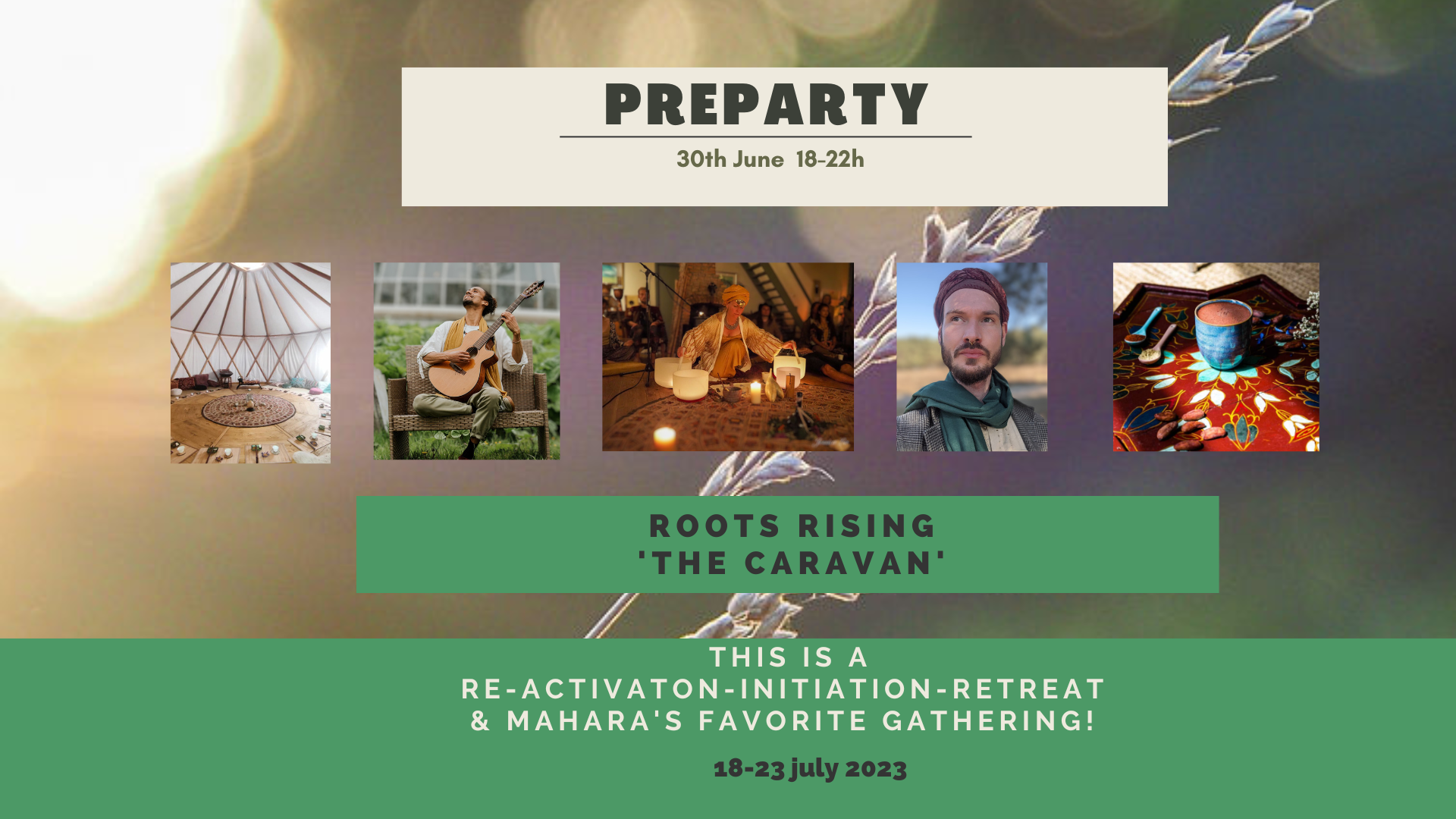 PREPARTY

30th June 18-22h

ROOTS RISING
'THE CARAVAN'

THIS IS A
RE-ACTIVATON-INITIATION-RETREAT
& MAHARA'S FAVORITE GATHERING!

18-23 july 2023